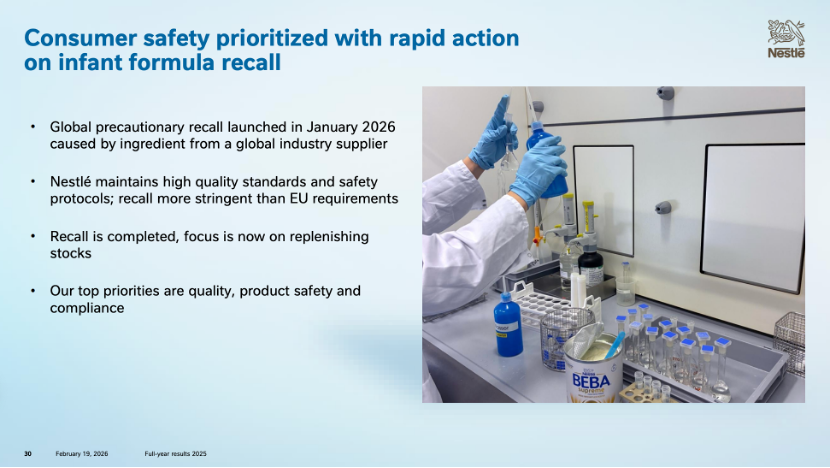 Consumer safety prioritized with rapid action on infant formula recall

Nestlé

• Global precautionary recall launched in January 2026 caused by ingredient from a global industry supplier

• Nestlé maintains high quality standards and safety protocols; recall more stringent than EU requirements

• Recall is completed, focus is now on replenishing stocks

• Our top priorities are quality, product safety and compliance

BEBA

30 February 19, 2026 Full-year results 2025